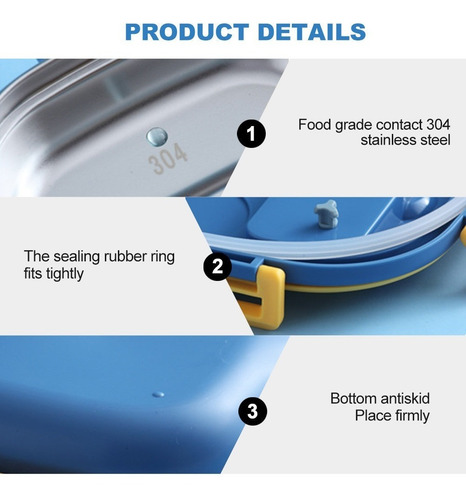 PRODUCT DETAILS

304

1

Food grade contact 304 stainless steel

The sealing rubber ring fits tightly

2

3

Bottom antiskid Place firmly